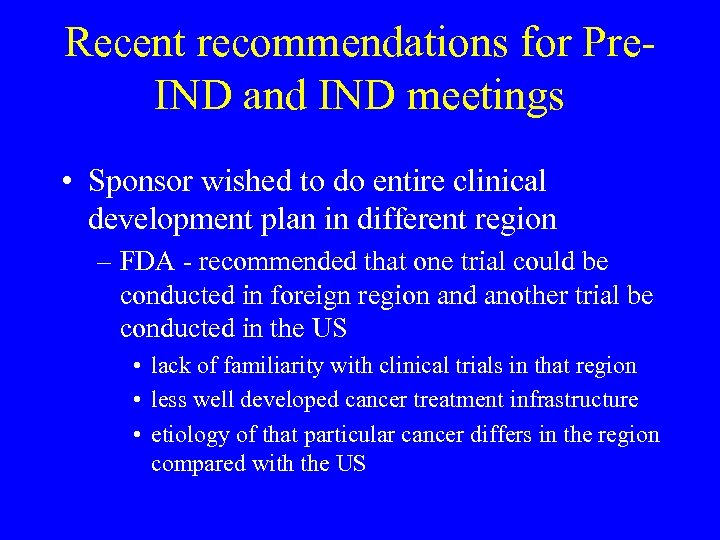 Recent recommendations for Pre-IND and IND meetings

• Sponsor wished to do entire clinical development plan in different region
– FDA - recommended that one trial could be conducted in foreign region and another trial be conducted in the US
• lack of familiarity with clinical trials in that region
• less well developed cancer treatment infrastructure
• etiology of that particular cancer differs in the region compared with the US